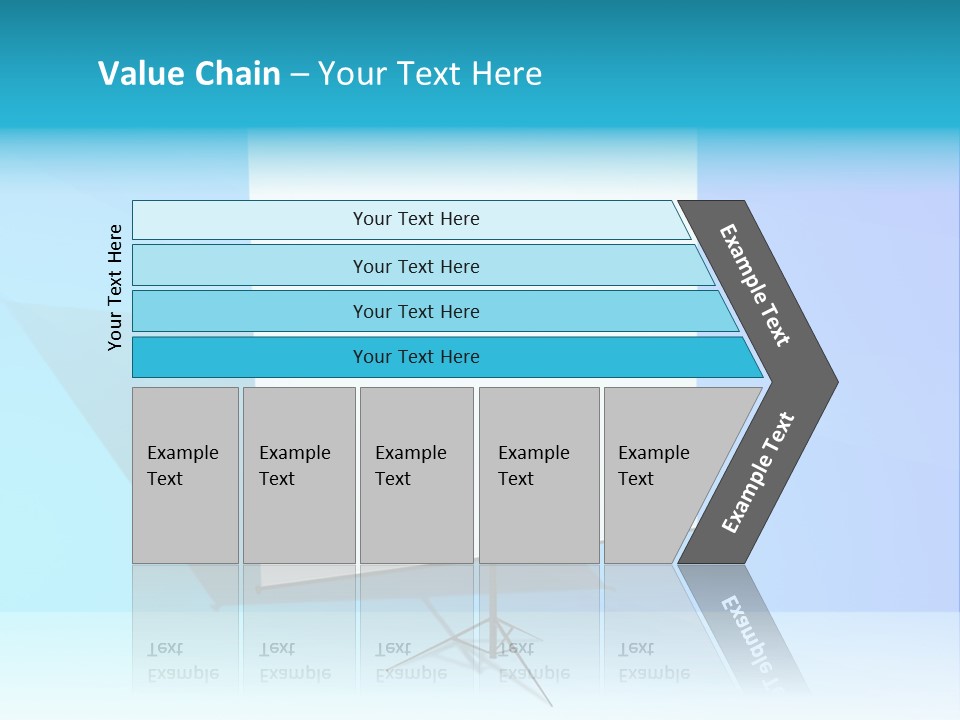 Value Chain – Your Text Here

Your Text Here

Your Text Here

Your Text Here

Your Text Here

Your Text Here

Example Text

Example Text

Example Text

Example Text

Example Text

Example Text

Example Text